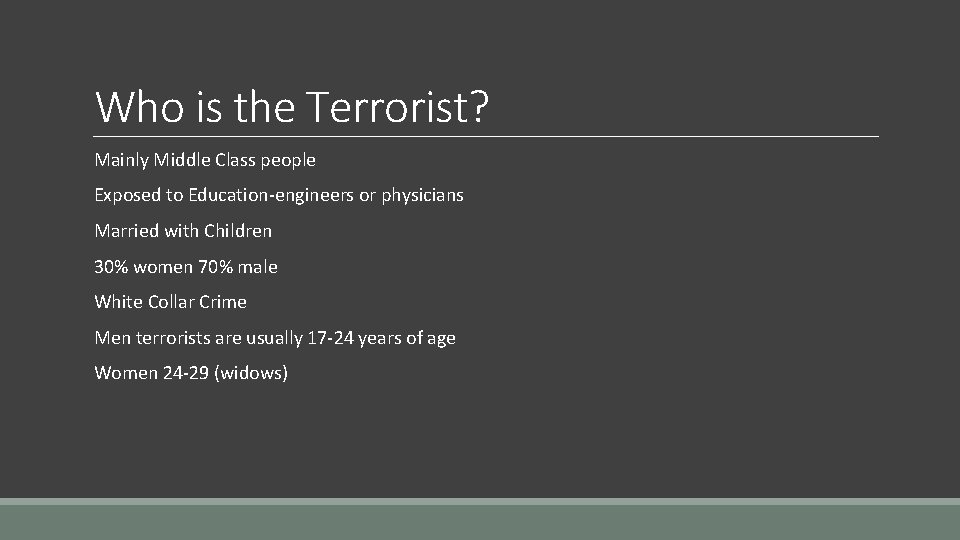 Who is the Terrorist?

Mainly Middle Class people

Exposed to Education-engineers or physicians

Married with Children

30% women 70% male

White Collar Crime

Men terrorists are usually 17-24 years of age

Women 24-29 (widows)